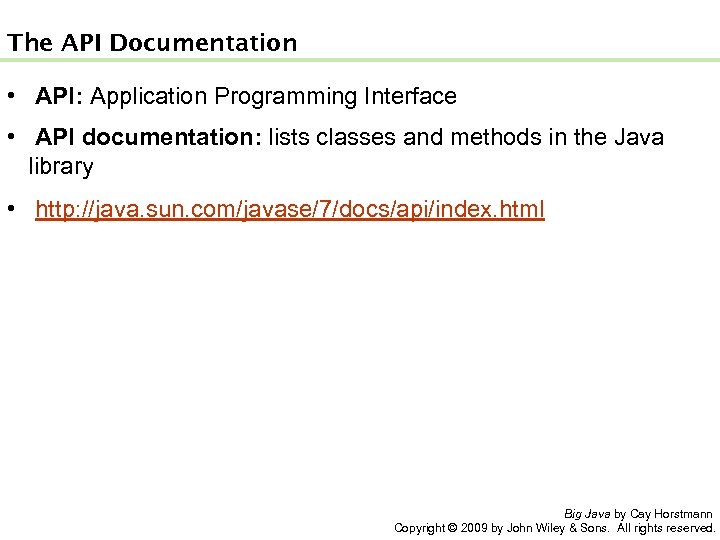 The API Documentation

• API: Application Programming Interface

• API documentation: lists classes and methods in the Java library

• http://java.sun.com/javase/7/docs/api/index.html

Big Java by Cay Horstmann
Copyright © 2009 by John Wiley & Sons. All rights reserved.